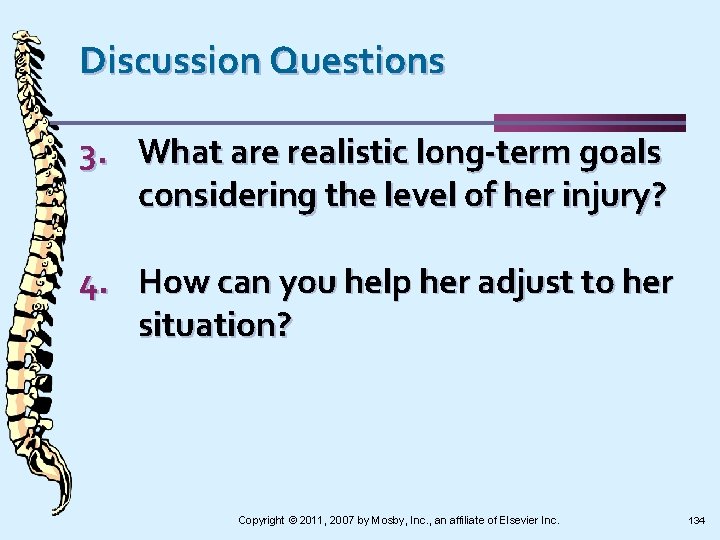 Discussion Questions

3. What are realistic long-term goals considering the level of her injury?

4. How can you help her adjust to her situation?

Copyright © 2011, 2007 by Mosby, Inc., an affiliate of Elsevier Inc.

134